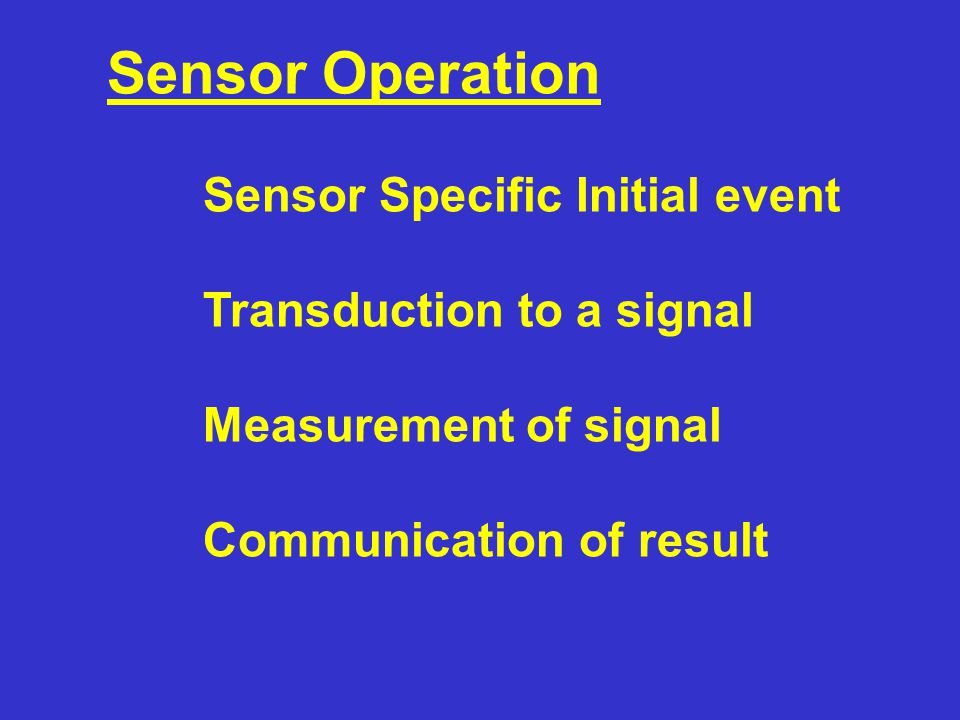 Sensor Operation

Sensor Specific Initial event

Transduction to a signal

Measurement of signal

Communication of result